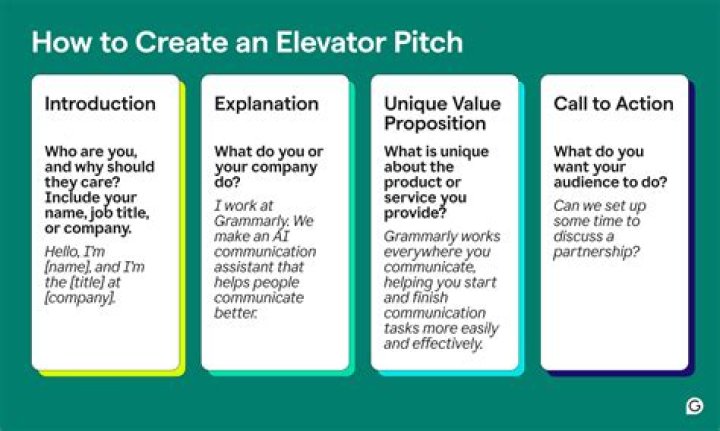 How to Create an Elevator Pitch

Introduction

Who are you, and why should they care? Include your name, job title, or company.

Hello, I'm [name], and I'm the [title] at [company].

Explanation

What do you or your company do?

I work at Grammarly. We make an AI communication assistant that helps people communicate better.

Unique Value Proposition

What is unique about the product or service you provide?

Grammarly works everywhere you communicate, helping you start and finish communication tasks more easily and effectively.

Call to Action

What do you want your audience to do?

Can we set up some time to discuss a partnership?

G